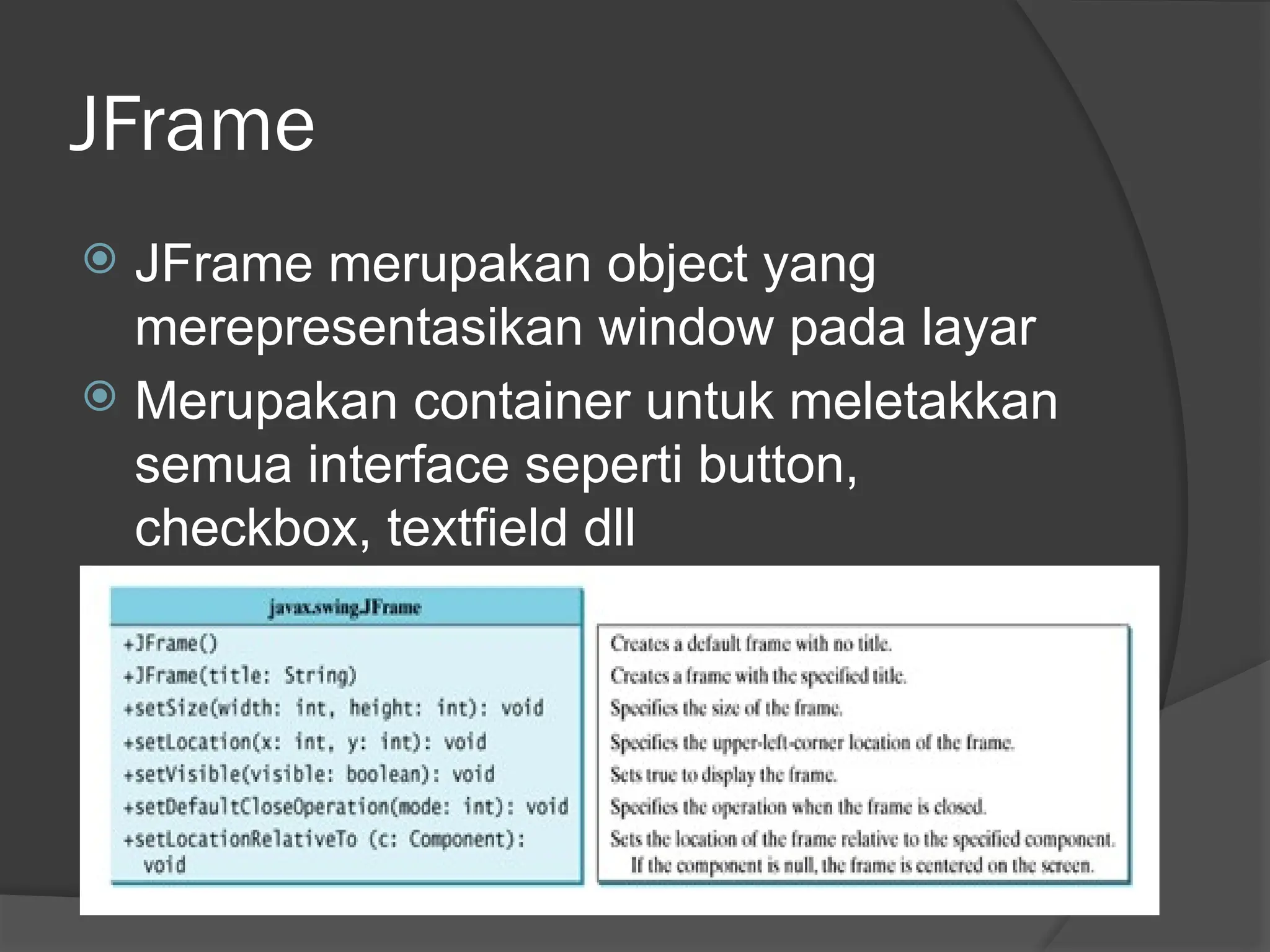 JFrame

JFrame merupakan object yang merepresentasikan window pada layar

Merupakan container untuk meletakkan semua interface seperti button, checkbox, textfield dll

javax.swing.JFrame

+JFrame()
+JFrame(title: String)
+setSize(width: int, height: int): void
+setLocation(x: int, y: int): void
+setVisible(visible: boolean): void
+setDefaultCloseOperation(mode: int): void
+setLocationRelativeTo (c: Component): void

Creates a default frame with no title.
Creates a frame with the specified title.
Specifies the size of the frame.
Specifies the upper-left-corner location of the frame.
Sets true to display the frame.
Specifies the operation when the frame is closed.
Sets the location of the frame relative to the specified component. If the component is null, the frame is centered on the screen.